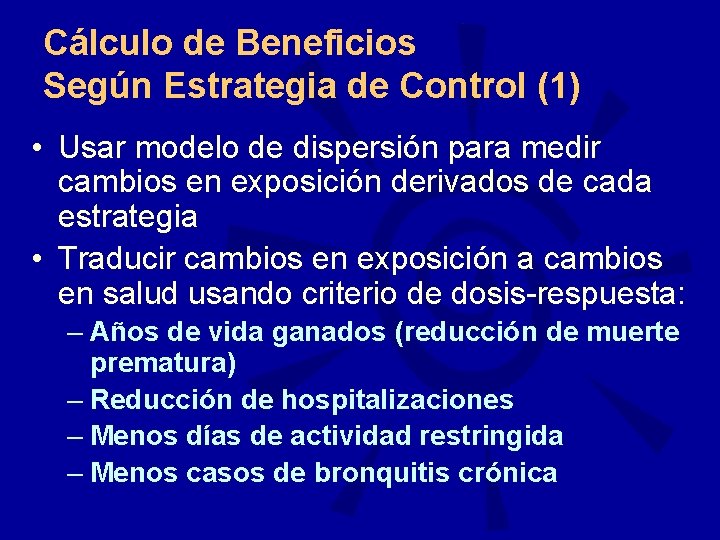 Cálculo de Beneficios
Según Estrategia de Control (1)

• Usar modelo de dispersión para medir cambios en exposición derivados de cada estrategia
• Traducir cambios en exposición a cambios en salud usando criterio de dosis-respuesta:
– Años de vida ganados (reducción de muerte prematura)
– Reducción de hospitalizaciones
– Menos días de actividad restringida
– Menos casos de bronquitis crónica